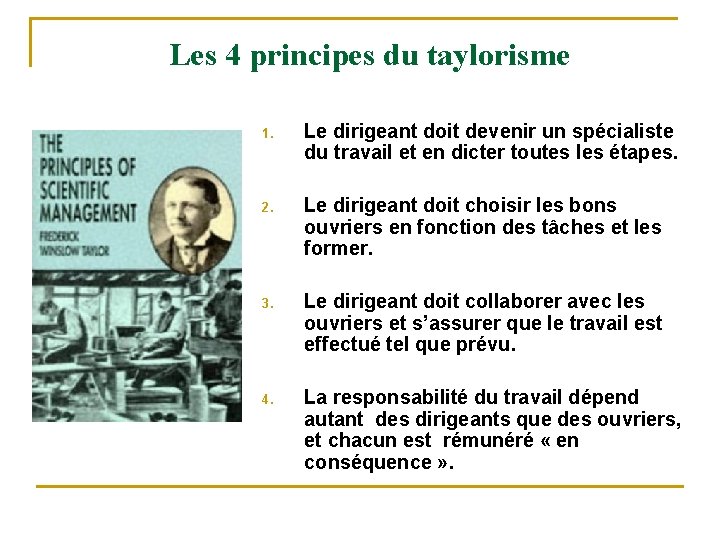 Les 4 principes du taylorisme

THE PRINCIPLES OF SCIENTIFIC MANAGEMENT
FREDERICK WINSLOW TAYLOR

1. Le dirigeant doit devenir un spécialiste du travail et en dicter toutes les étapes.

2. Le dirigeant doit choisir les bons ouvriers en fonction des tâches et les former.

3. Le dirigeant doit collaborer avec les ouvriers et s'assurer que le travail est effectué tel que prévu.

4. La responsabilité du travail dépend autant des dirigeants que des ouvriers, et chacun est rémunéré « en conséquence ».